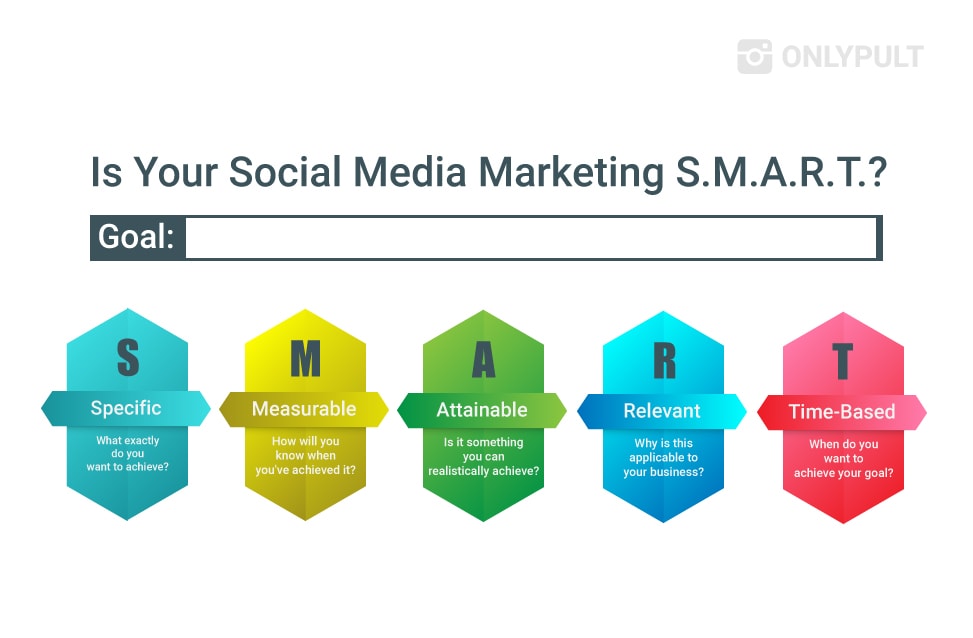 ONLYPULT

Is Your Social Media Marketing S.M.A.R.T.?

Goal:

S
Specific
What exactly do you want to achieve?

M
Measurable
How will you know when you've achieved it?

A
Attainable
Is it something you can realistically achieve?

R
Relevant
Why is this applicable to your business?

T
Time-Based
When do you want to achieve your goal?